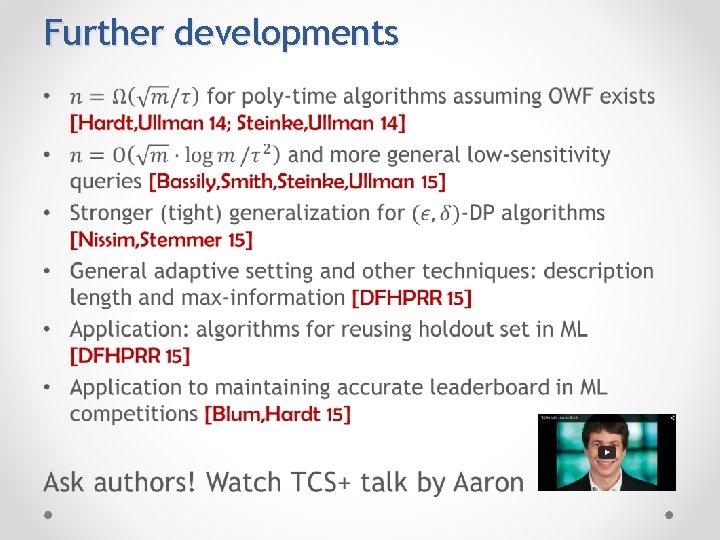 Further developments

• $n = \Omega(\sqrt{m}/\tau)$ for poly-time algorithms assuming OWF exists [Hardt,Ullman 14; Steinke,Ullman 14]
• $n = O(\sqrt{m} \cdot \log m / \tau^2)$ and more general low-sensitivity queries [Bassily,Smith,Steinke,Ullman 15]
• Stronger (tight) generalization for $(\epsilon, \delta)$-DP algorithms [Nissim,Stemmer 15]
• General adaptive setting and other techniques: description length and max-information [DFHPRR 15]
• Application: algorithms for reusing holdout set in ML [DFHPRR 15]
• Application to maintaining accurate leaderboard in ML competitions [Blum,Hardt 15]

Ask authors! Watch TCS+ talk by Aaron